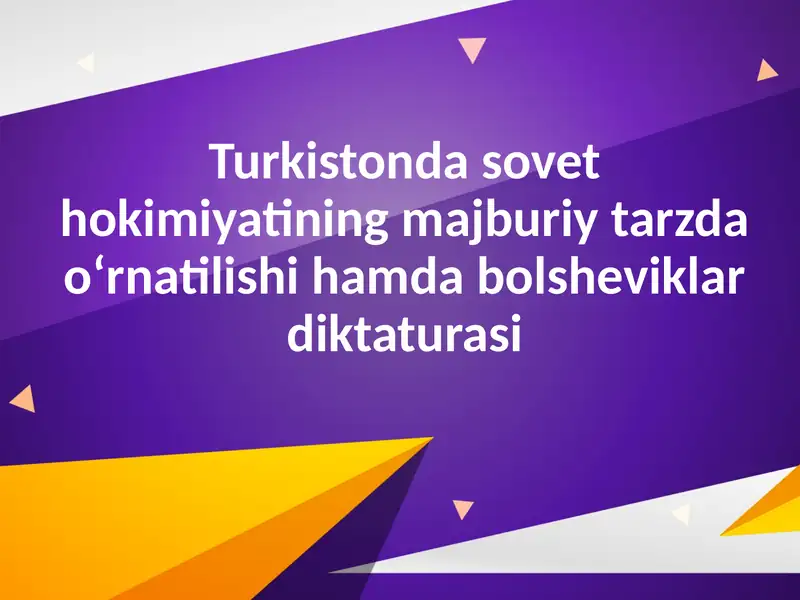 Turkistonda sovet hokimiyatining majburiy tarzda o‘rnatilishi hamda bolsheviklar diktaturasi